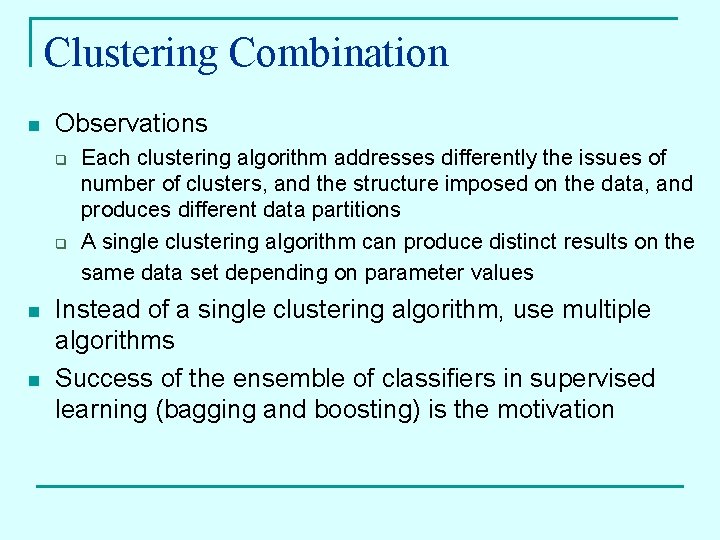 Clustering Combination

Observations

Each clustering algorithm addresses differently the issues of number of clusters, and the structure imposed on the data, and produces different data partitions

A single clustering algorithm can produce distinct results on the same data set depending on parameter values

Instead of a single clustering algorithm, use multiple algorithms

Success of the ensemble of classifiers in supervised learning (bagging and boosting) is the motivation